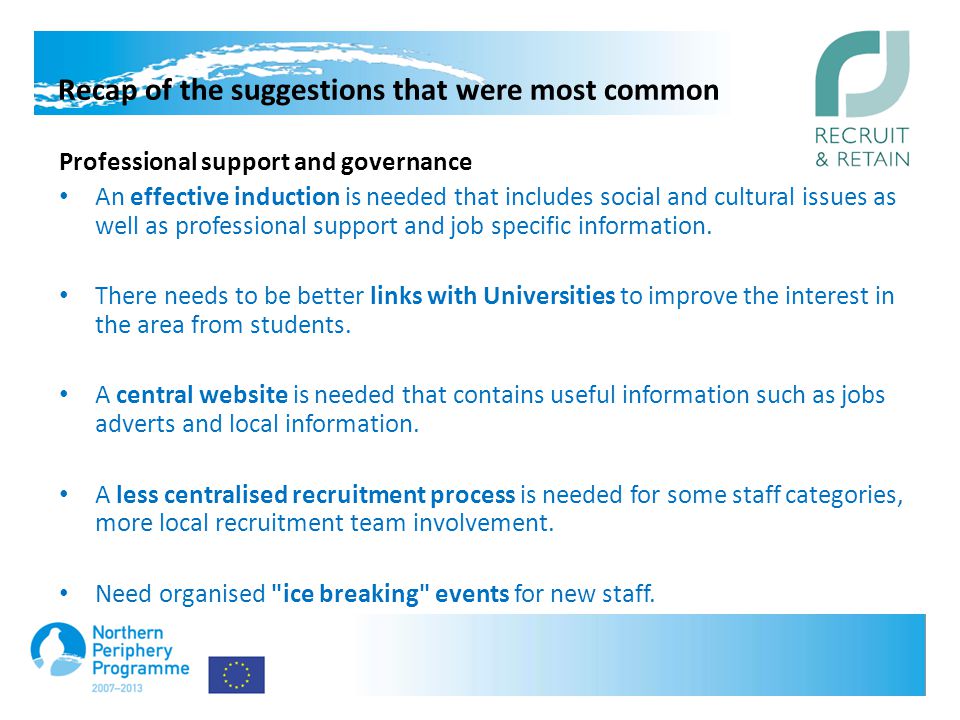 Recap of the suggestions that were most common

RECRUIT & RETAIN

Professional support and governance

• An effective induction is needed that includes social and cultural issues as well as professional support and job specific information.

• There needs to be better links with Universities to improve the interest in the area from students.

• A central website is needed that contains useful information such as jobs adverts and local information.

• A less centralised recruitment process is needed for some staff categories, more local recruitment team involvement.

• Need organised "ice breaking" events for new staff.

Northern Periphery Programme 2007–2013